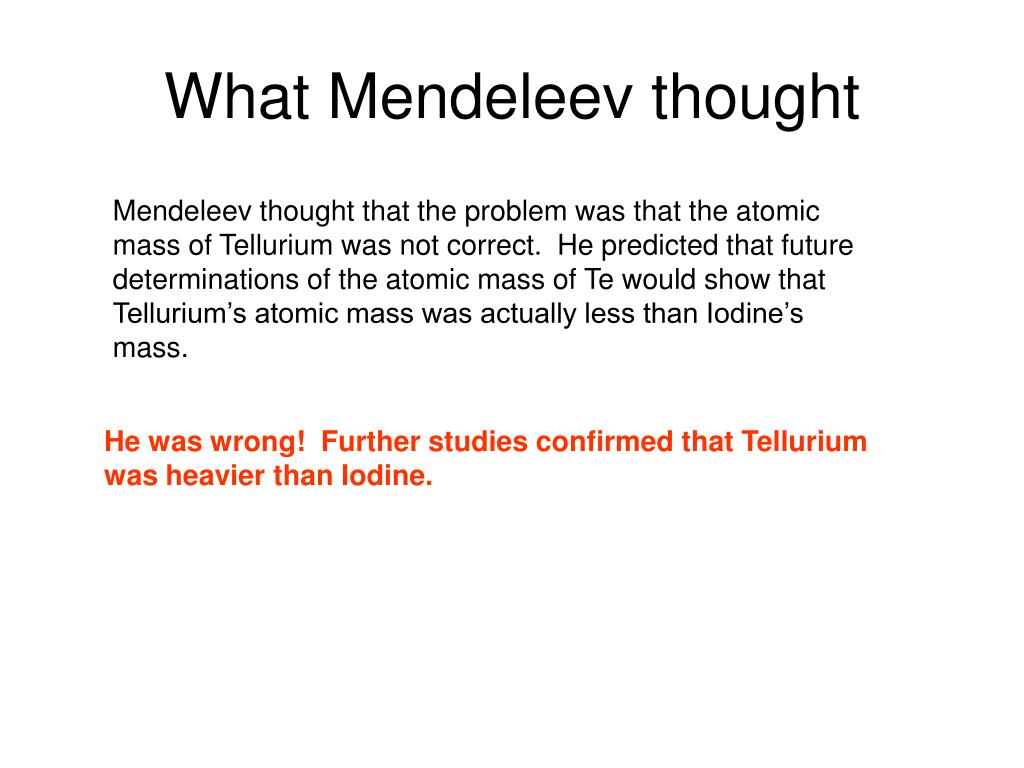 What Mendeleev thought

Mendeleev thought that the problem was that the atomic mass of Tellurium was not correct. He predicted that future determinations of the atomic mass of Te would show that Tellurium’s atomic mass was actually less than Iodine’s mass.

He was wrong! Further studies confirmed that Tellurium was heavier than Iodine.